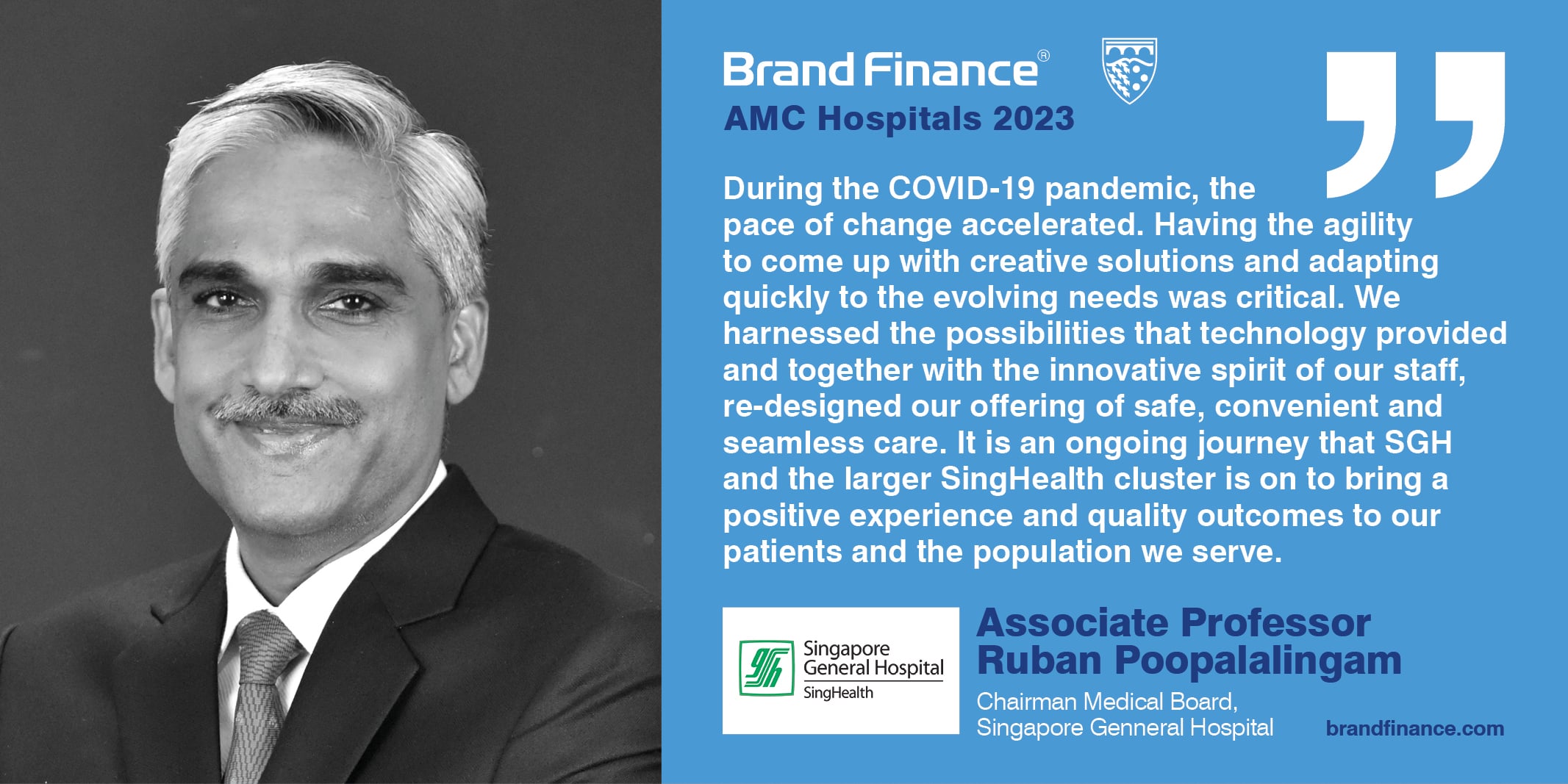 Brand Finance®
AMC Hospitals 2023

During the COVID-19 pandemic, the pace of change accelerated. Having the agility to come up with creative solutions and adapting quickly to the evolving needs was critical. We harnessed the possibilities that technology provided and together with the innovative spirit of our staff, re-designed our offering of safe, convenient and seamless care. It is an ongoing journey that SGH and the larger SingHealth cluster is on to bring a positive experience and quality outcomes to our patients and the population we serve.

Singapore General Hospital
SingHealth

Associate Professor Ruban Poopalalingam

Chairman Medical Board, Singapore Genneral Hospital

brandfinance.com